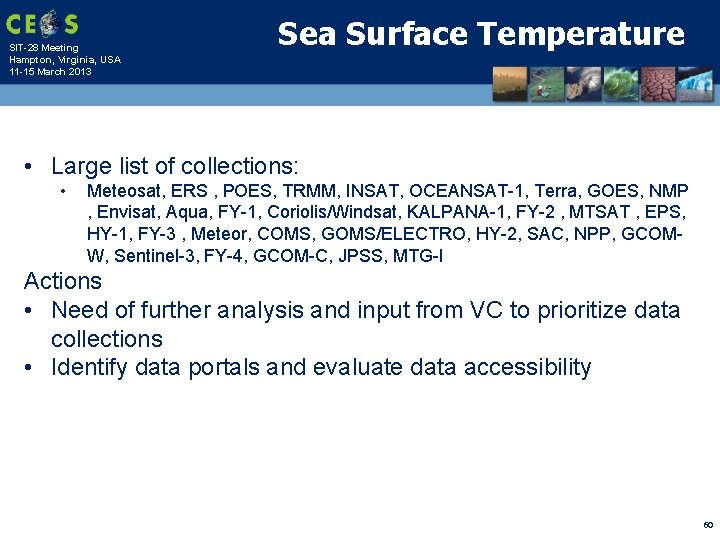 CEOS
SIT-28 Meeting
Hampton, Virginia, USA
11-15 March 2013

Sea Surface Temperature

• Large list of collections:
• Meteosat, ERS , POES, TRMM, INSAT, OCEANSAT-1, Terra, GOES, NMP , Envisat, Aqua, FY-1, Coriolis/Windsat, KALPANA-1, FY-2 , MTSAT , EPS, HY-1, FY-3 , Meteor, COMS, GOMS/ELECTRO, HY-2, SAC, NPP, GCOM-W, Sentinel-3, FY-4, GCOM-C, JPSS, MTG-I

Actions
• Need of further analysis and input from VC to prioritize data collections
• Identify data portals and evaluate data accessibility

60